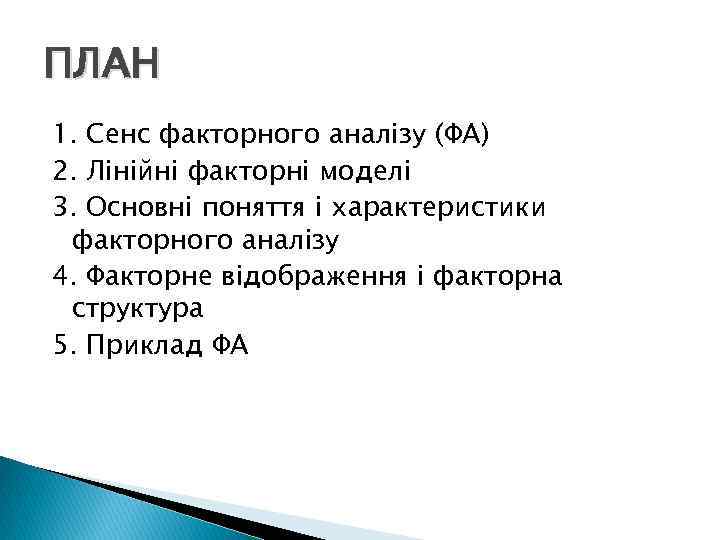 ПЛАН

1. Сенс факторного аналізу (ФА)
2. Лінійні факторні моделі
3. Основні поняття і характеристики факторного аналізу
4. Факторне відображення і факторна структура
5. Приклад ФА